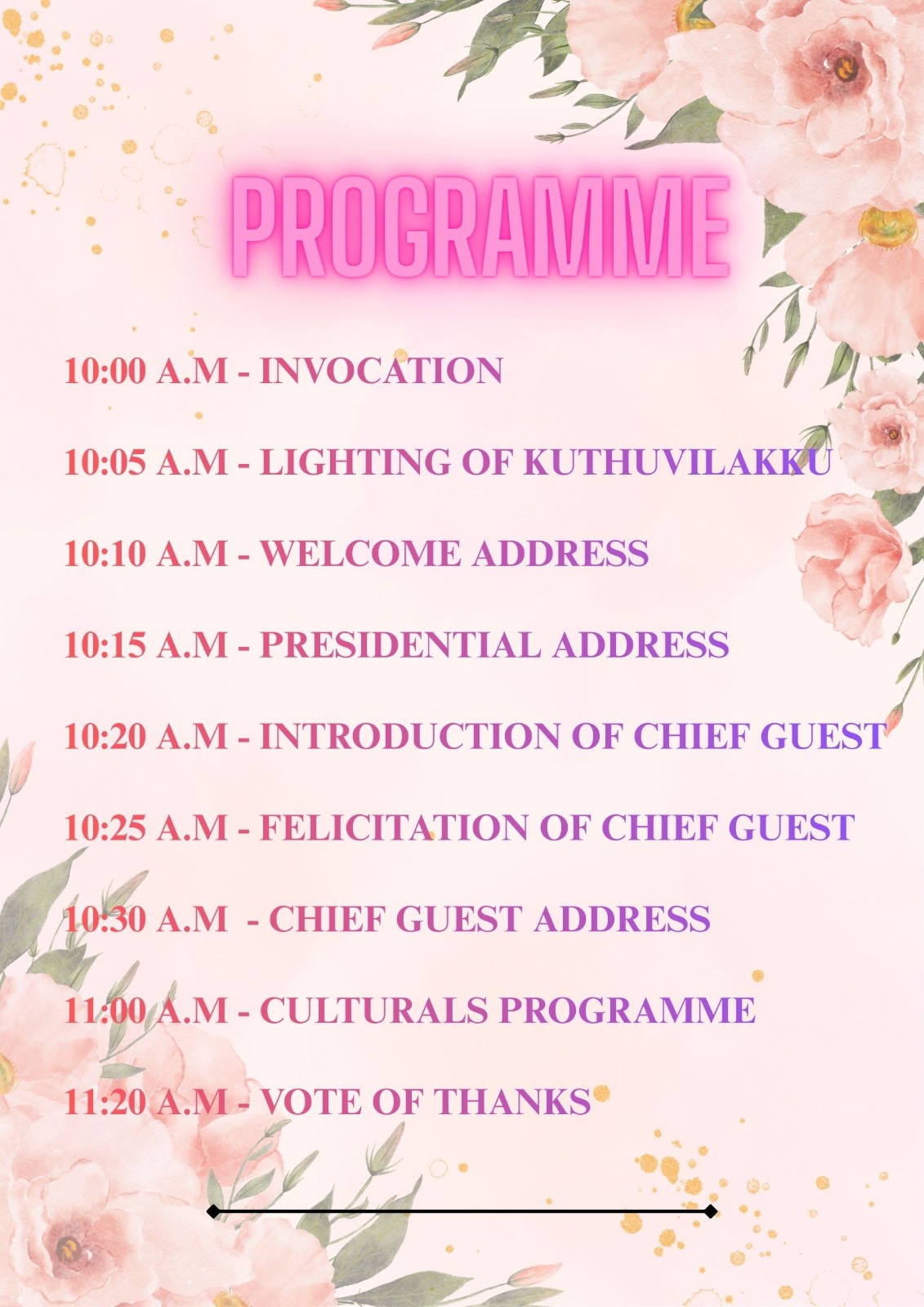 PROGRAMME

10:00 A.M - INVOCATION

10:05 A.M - LIGHTING OF KUTHUVILAKKU

10:10 A.M - WELCOME ADDRESS

10:15 A.M - PRESIDENTIAL ADDRESS

10:20 A.M - INTRODUCTION OF CHIEF GUEST

10:25 A.M - FELICITATION OF CHIEF GUEST

10:30 A.M - CHIEF GUEST ADDRESS

11:00 A.M - CULTURALS PROGRAMME

11:20 A.M - VOTE OF THANKS